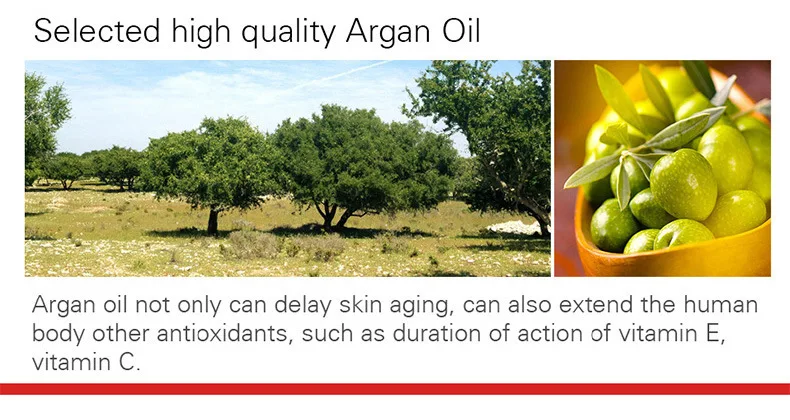 Selected high quality Argan Oil

Argan oil not only can delay skin aging, can also extend the human body other antioxidants, such as duration of action of vitamin E, vitamin C.